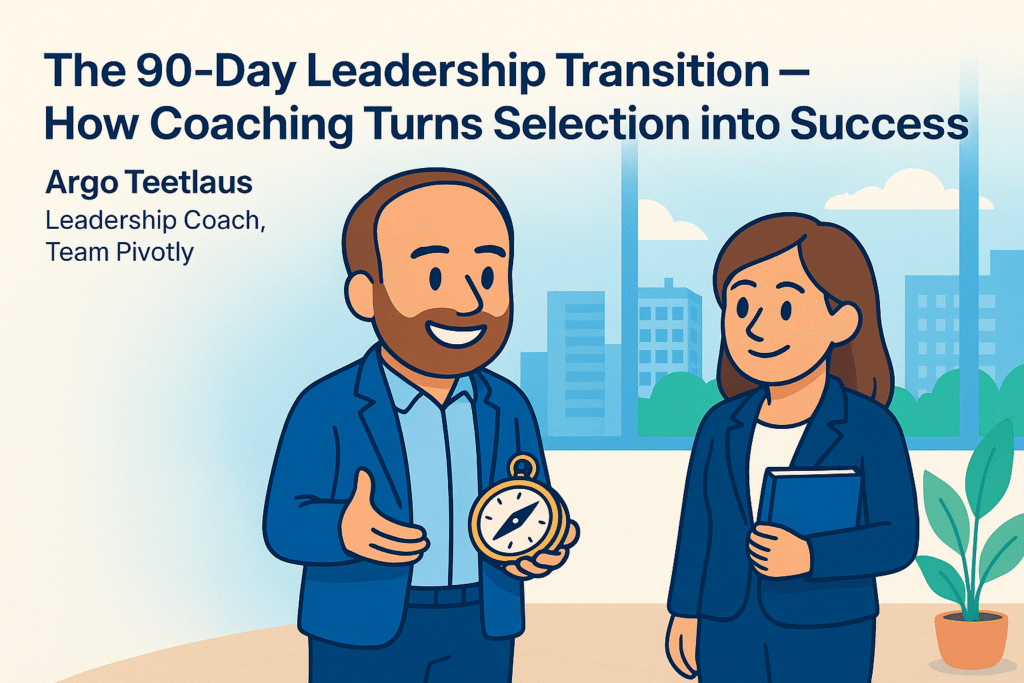 The 90-Day Leadership Transition — How Coaching Turns Selection into Success

Argo Teetlaus

Leadership Coach, Team Pivotly